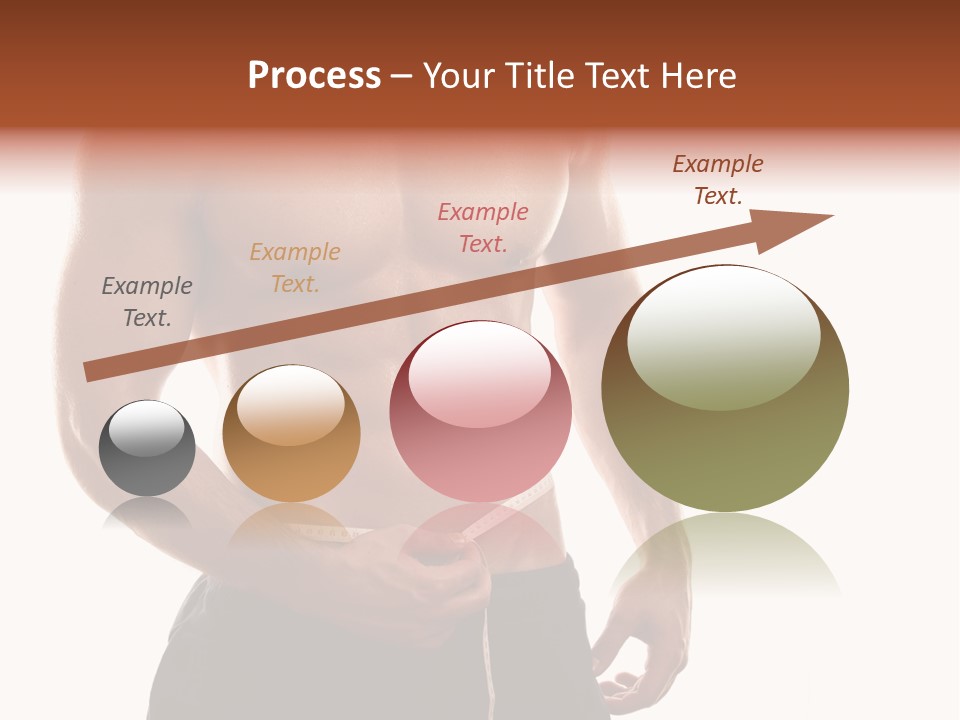 Process – Your Title Text Here

Example Text.

Example Text.

Example Text.

Example Text.